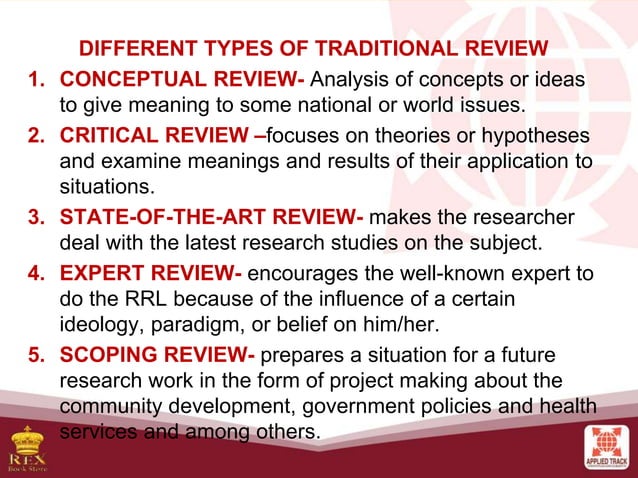 DIFFERENT TYPES OF TRADITIONAL REVIEW

1. CONCEPTUAL REVIEW- Analysis of concepts or ideas to give meaning to some national or world issues.
2. CRITICAL REVIEW –focuses on theories or hypotheses and examine meanings and results of their application to situations.
3. STATE-OF-THE-ART REVIEW- makes the researcher deal with the latest research studies on the subject.
4. EXPERT REVIEW- encourages the well-known expert to do the RRL because of the influence of a certain ideology, paradigm, or belief on him/her.
5. SCOPING REVIEW- prepares a situation for a future research work in the form of project making about the community development, government policies and health services and among others.

REX
Book Store

APPLIED TRACK